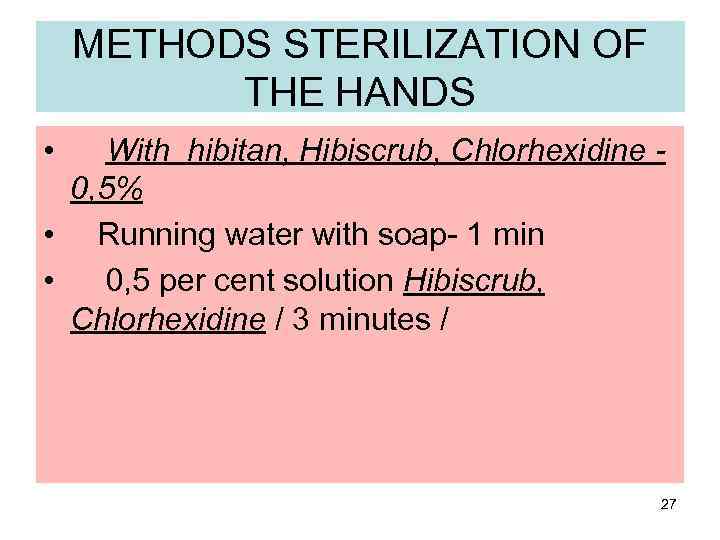 METHODS STERILIZATION OF THE HANDS

• With hibitan, Hibiscrub, Chlorhexidine - 0,5%

• Running water with soap- 1 min

• 0,5 per cent solution Hibiscrub, Chlorhexidine / 3 minutes /

27